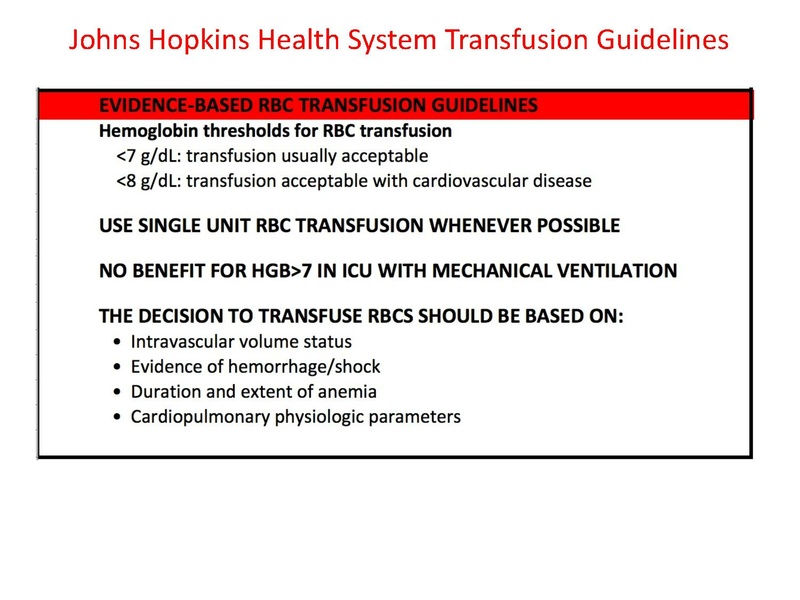 Johns Hopkins Health System Transfusion Guidelines

EVIDENCE-BASED RBC TRANSFUSION GUIDELINES

Hemoglobin thresholds for RBC transfusion
<7 g/dL: transfusion usually acceptable
<8 g/dL: transfusion acceptable with cardiovascular disease

USE SINGLE UNIT RBC TRANSFUSION WHENEVER POSSIBLE

NO BENEFIT FOR HGB>7 IN ICU WITH MECHANICAL VENTILATION

THE DECISION TO TRANSFUSE RBCS SHOULD BE BASED ON:
• Intravascular volume status
• Evidence of hemorrhage/shock
• Duration and extent of anemia
• Cardiopulmonary physiologic parameters